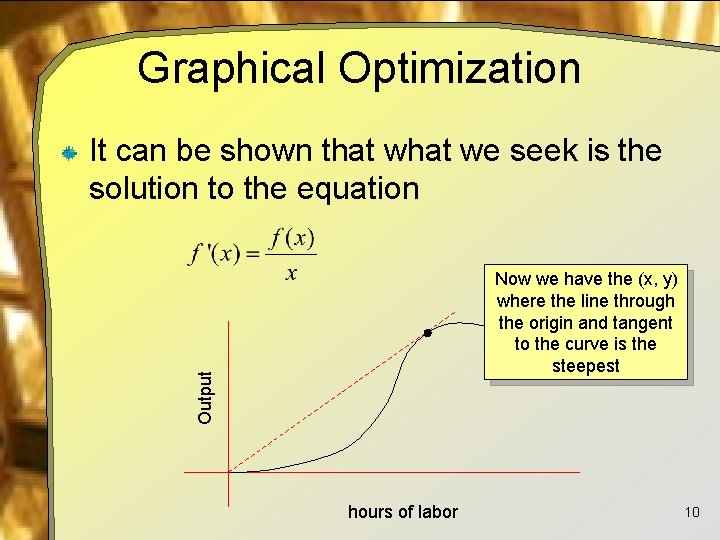 Graphical Optimization

It can be shown that what we seek is the solution to the equation

$f'(x) = \frac{f(x)}{x}$

Now we have the (x, y) where the line through the origin and tangent to the curve is the steepest

Output

hours of labor

10